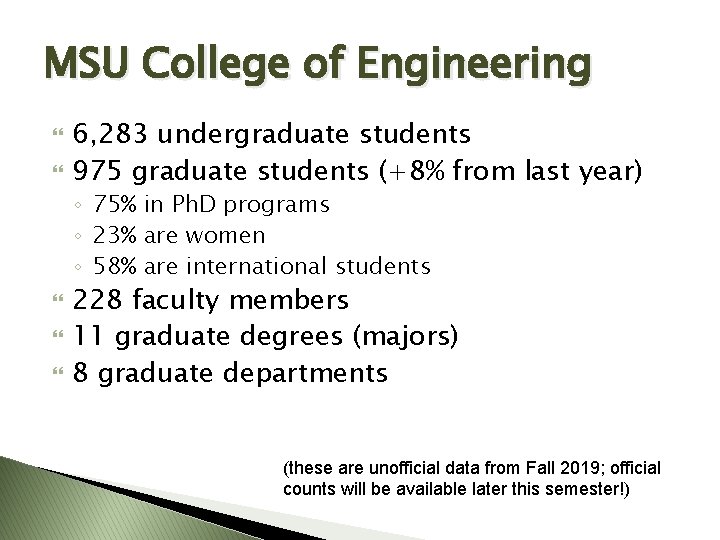 MSU College of Engineering

6,283 undergraduate students
975 graduate students (+8% from last year)
◦ 75% in PhD programs
◦ 23% are women
◦ 58% are international students
228 faculty members
11 graduate degrees (majors)
8 graduate departments

(these are unofficial data from Fall 2019; official counts will be available later this semester!)